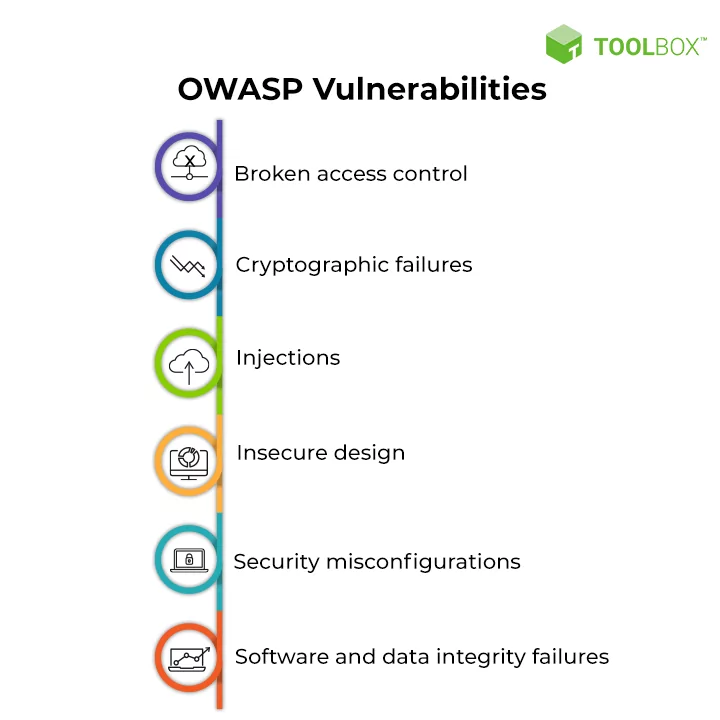 TOOLBOX™

OWASP Vulnerabilities

Broken access control

Cryptographic failures

Injections

Insecure design

Security misconfigurations

Software and data integrity failures